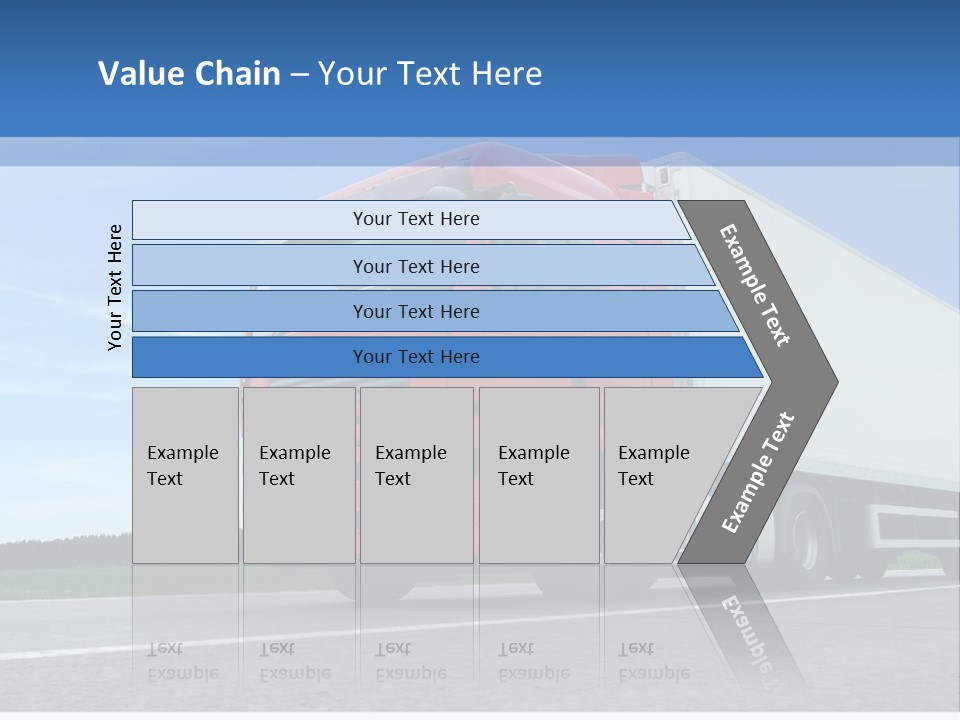 Value Chain – Your Text Here

Your Text Here

Your Text Here

Your Text Here

Your Text Here

Your Text Here

Example Text

Example Text

Example Text

Example Text

Example Text

Example Text

Example Text